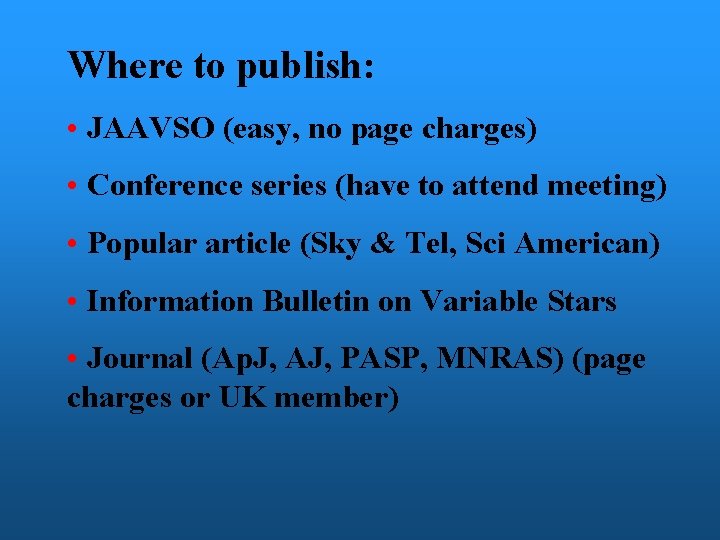 Where to publish:

• JAAVSO (easy, no page charges)

• Conference series (have to attend meeting)

• Popular article (Sky & Tel, Sci American)

• Information Bulletin on Variable Stars

• Journal (ApJ, AJ, PASP, MNRAS) (page charges or UK member)